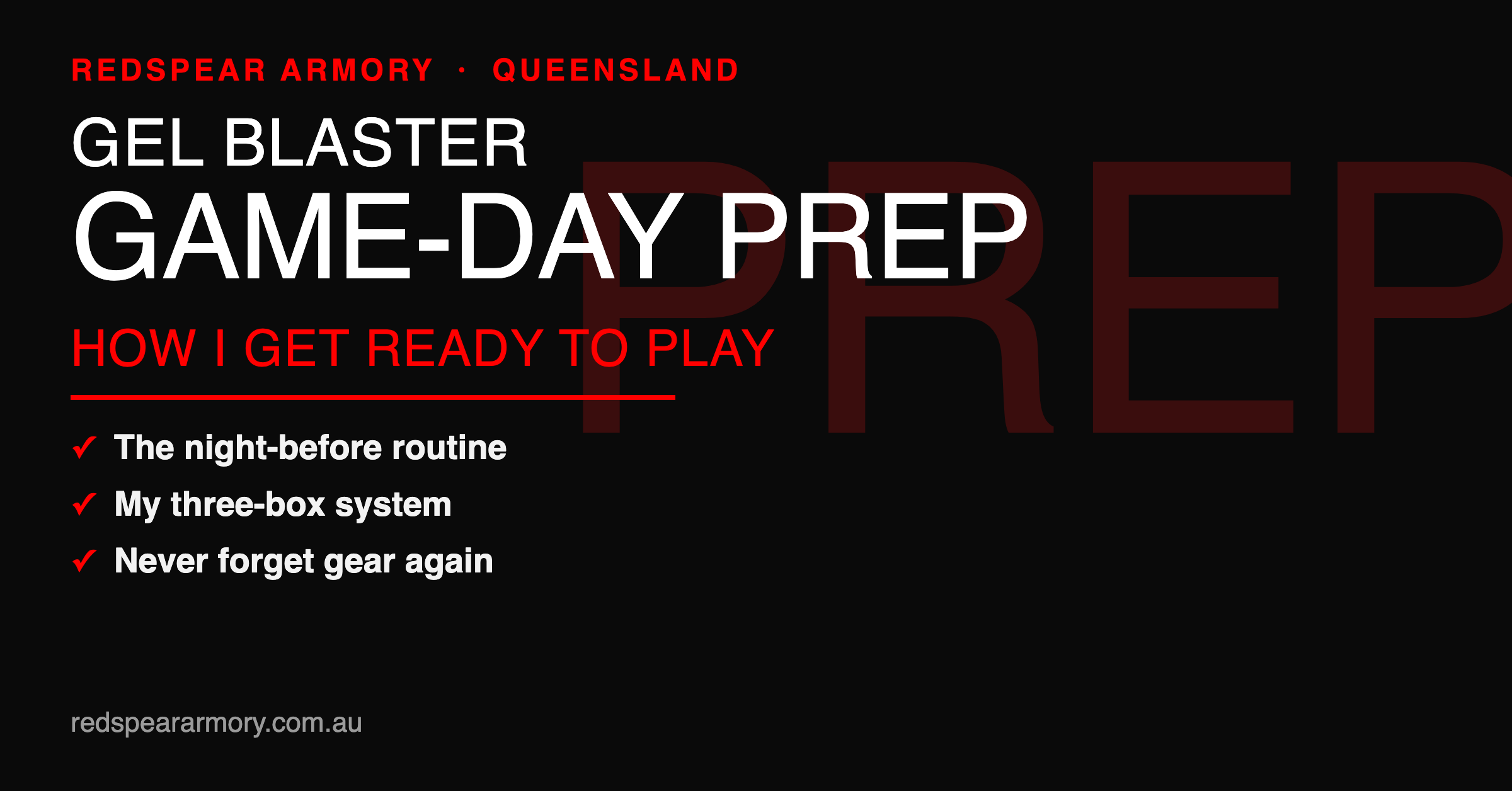 REDSPEAR ARMORY · QUEENSLAND

GEL BLASTER
GAME-DAY PREP

PREP

HOW I GET READY TO PLAY

✓ The night-before routine
✓ My three-box system
✓ Never forget gear again

redspeararmory.com.au